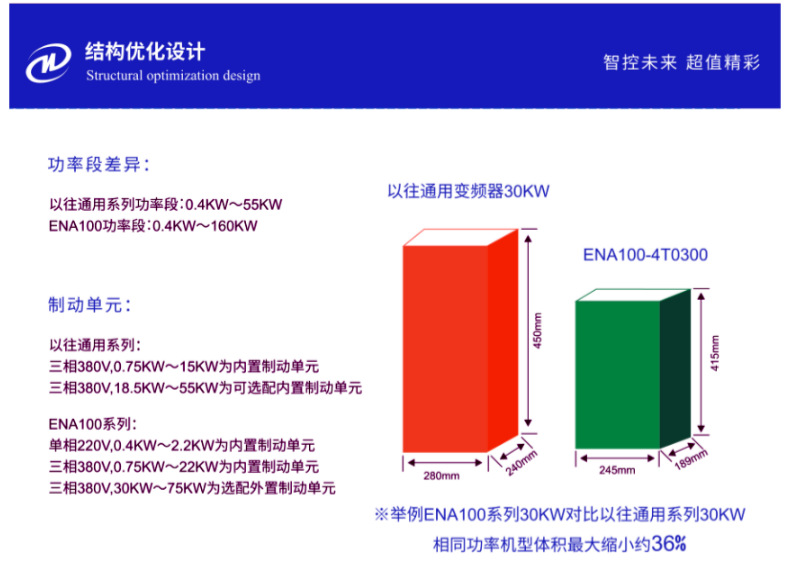 结构优化设计
Structural optimization design

智控未来 超值精彩

功率段差异:

以往通用系列功率段:0.4KW～55KW
ENA100功率段:0.4KW～160KW

制动单元:

以往通用系列:
三相380V,0.75KW～15KW为内置制动单元
三相380V,18.5KW～55KW为可选配内置制动单元

ENA100系列:
单相220V,0.4KW～2.2KW为内置制动单元
三相380V,0.75KW～22KW为内置制动单元
三相380V,30KW～75KW为选配外置制动单元

以往通用变频器30KW

450mm
280mm
240mm

ENA100-4T0300

415mm
245mm
189mm

※举例ENA100系列30KW对比以往通用系列30KW
相同功率机型体积最大缩小约36%